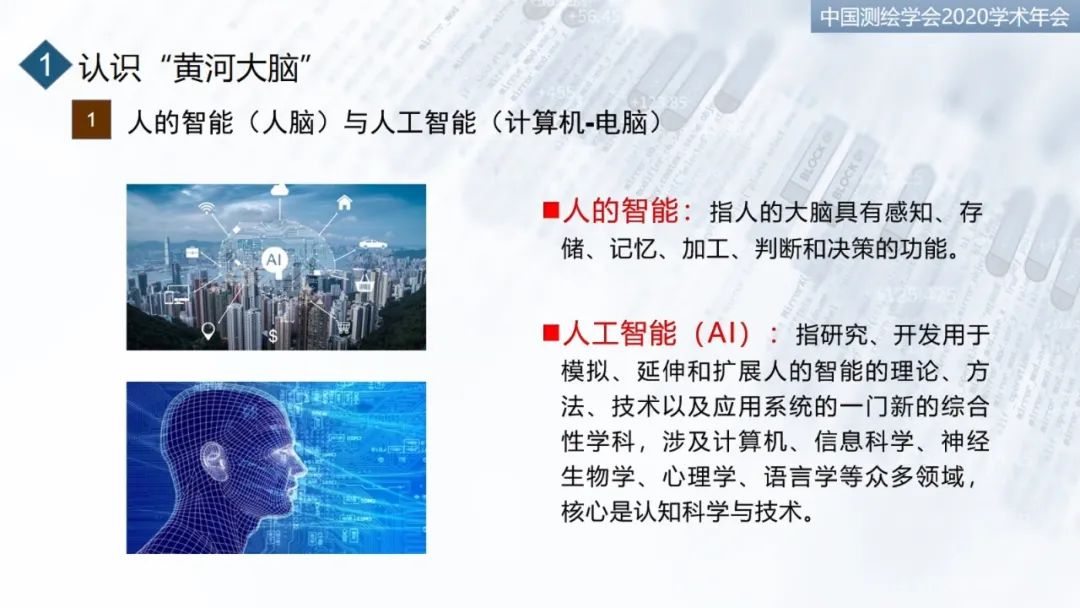 中国测绘学会2020学术年会

1 认识“黄河大脑”

1 人的智能（人脑）与人工智能（计算机-电脑）

AI

■人的智能：指人的大脑具有感知、存储、记忆、加工、判断和决策的功能。

■人工智能（AI）：指研究、开发用于模拟、延伸和扩展人的智能的理论、方法、技术以及应用系统的一门新的综合性学科，涉及计算机、信息科学、神经生物学、心理学、语言学等众多领域，核心是认知科学与技术。